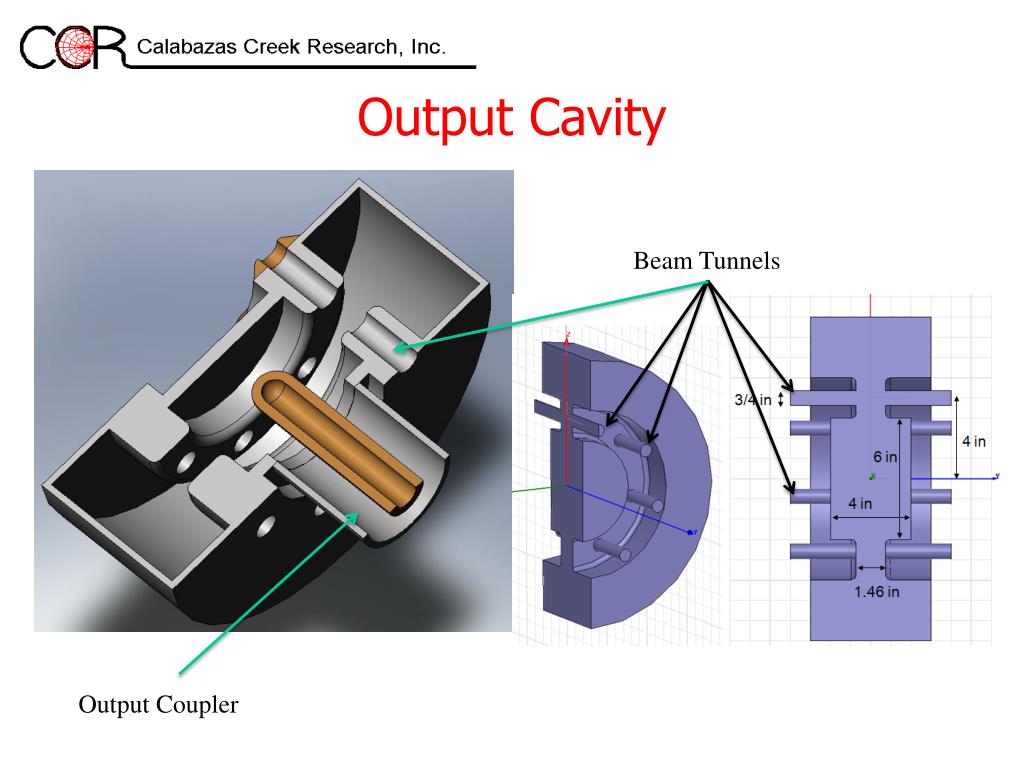 CCR Calabazas Creek Research, Inc.

Output Cavity

Beam Tunnels

3/4 in

4 in

6 in

4 in

1.46 in

Output Coupler